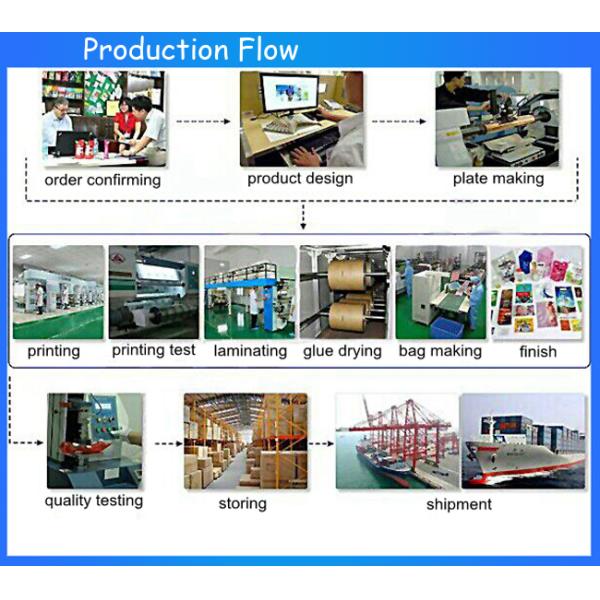 Production Flow

order confirming

product design

plate making

printing

printing test

laminating

glue drying

bag making

finish

quality testing

storing

shipment